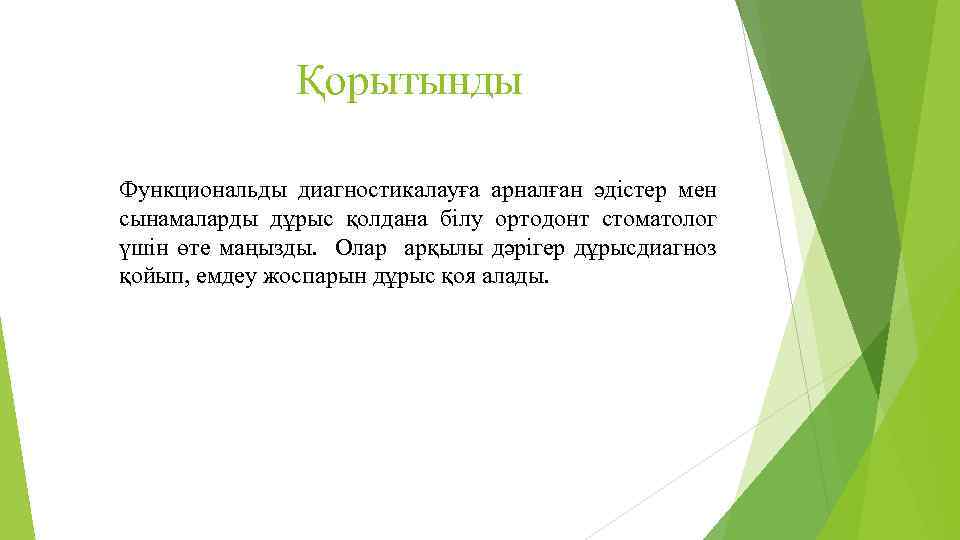 Қорытынды

Функциональды диагностикалауға арналған әдістер мен сынамаларды дұрыс қолдана білу ортодонт стоматолог үшін өте маңызды. Олар арқылы дәрігер дұрысдиагноз қойып, емдеу жоспарын дұрыс қоя алады.